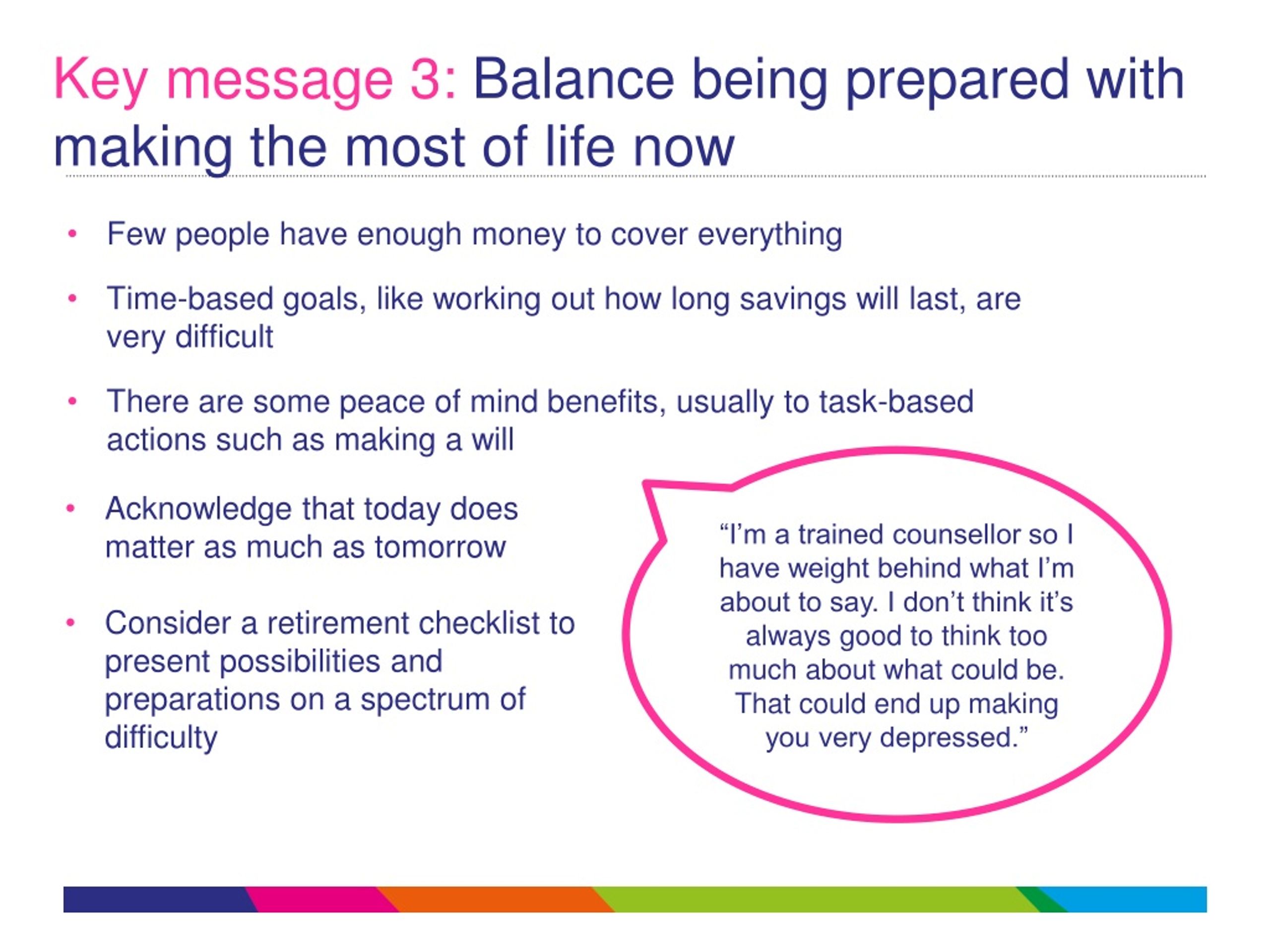 Key message 3: Balance being prepared with making the most of life now

• Few people have enough money to cover everything

• Time-based goals, like working out how long savings will last, are very difficult

• There are some peace of mind benefits, usually to task-based actions such as making a will

• Acknowledge that today does matter as much as tomorrow

• Consider a retirement checklist to present possibilities and preparations on a spectrum of difficulty

“I’m a trained counsellor so I have weight behind what I’m about to say. I don’t think it’s always good to think too much about what could be. That could end up making you very depressed.”